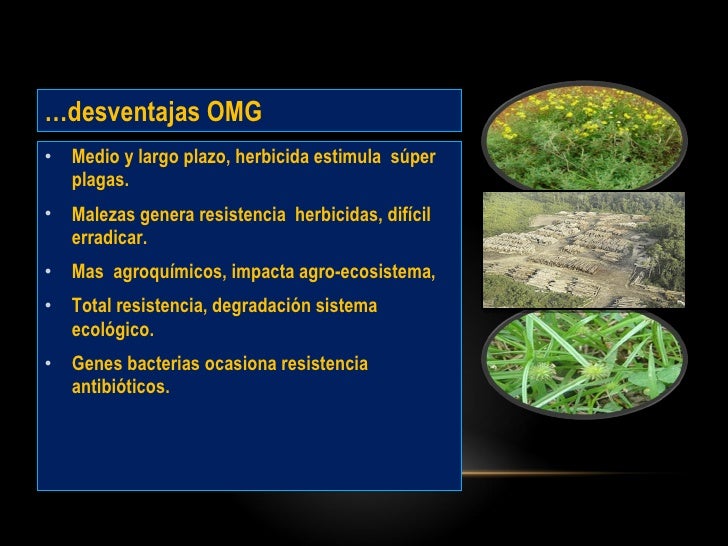 …desventajas OMG

• Medio y largo plazo, herbicida estimula súper plagas.
• Malezas genera resistencia herbicidas, difícil erradicar.
• Mas agroquímicos, impacta agro-ecosistema,
• Total resistencia, degradación sistema ecológico.
• Genes bacterias ocasiona resistencia antibióticos.